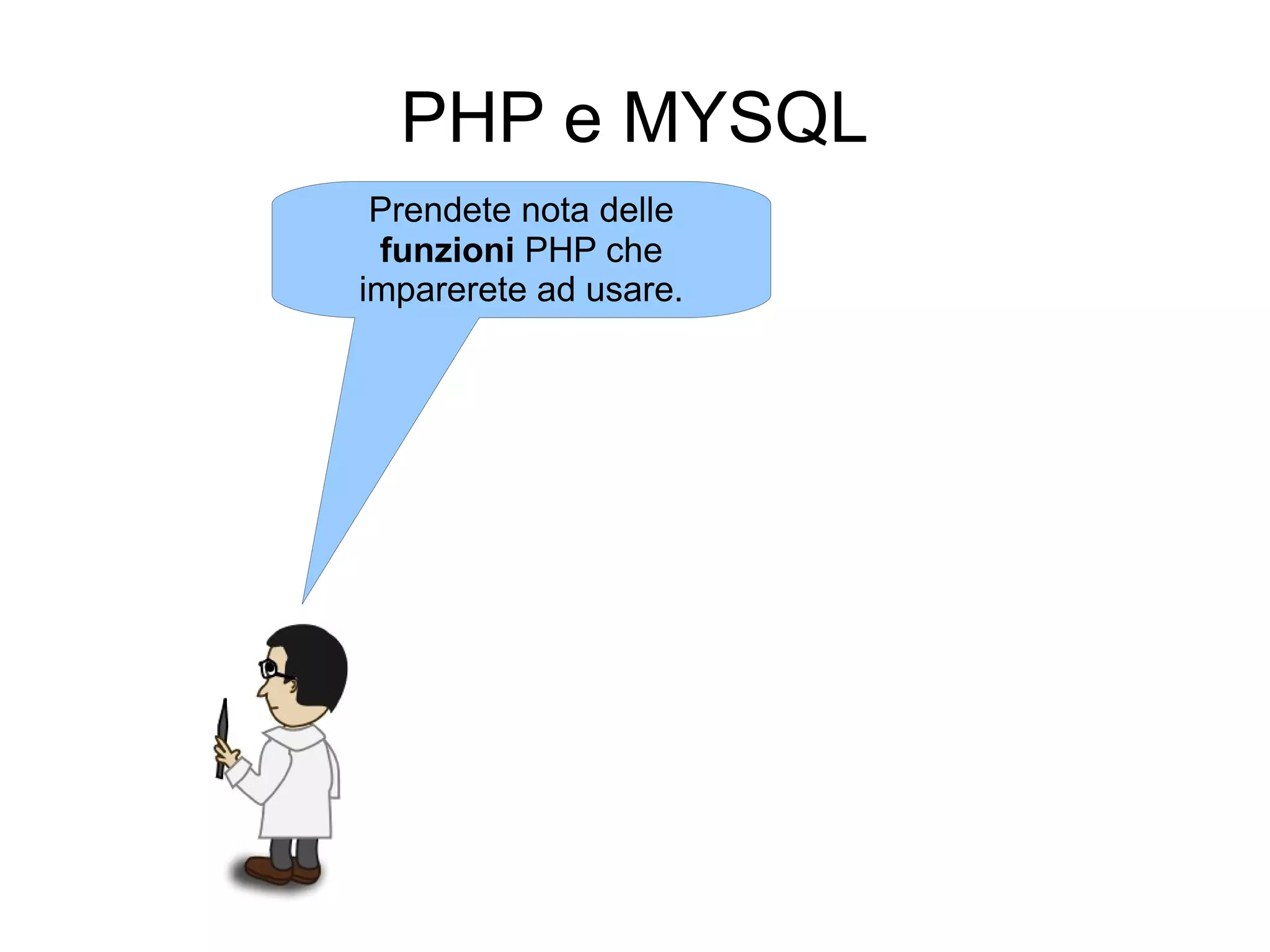 PHP e MYSQL

Prendete nota delle funzioni PHP che imparerete ad usare.